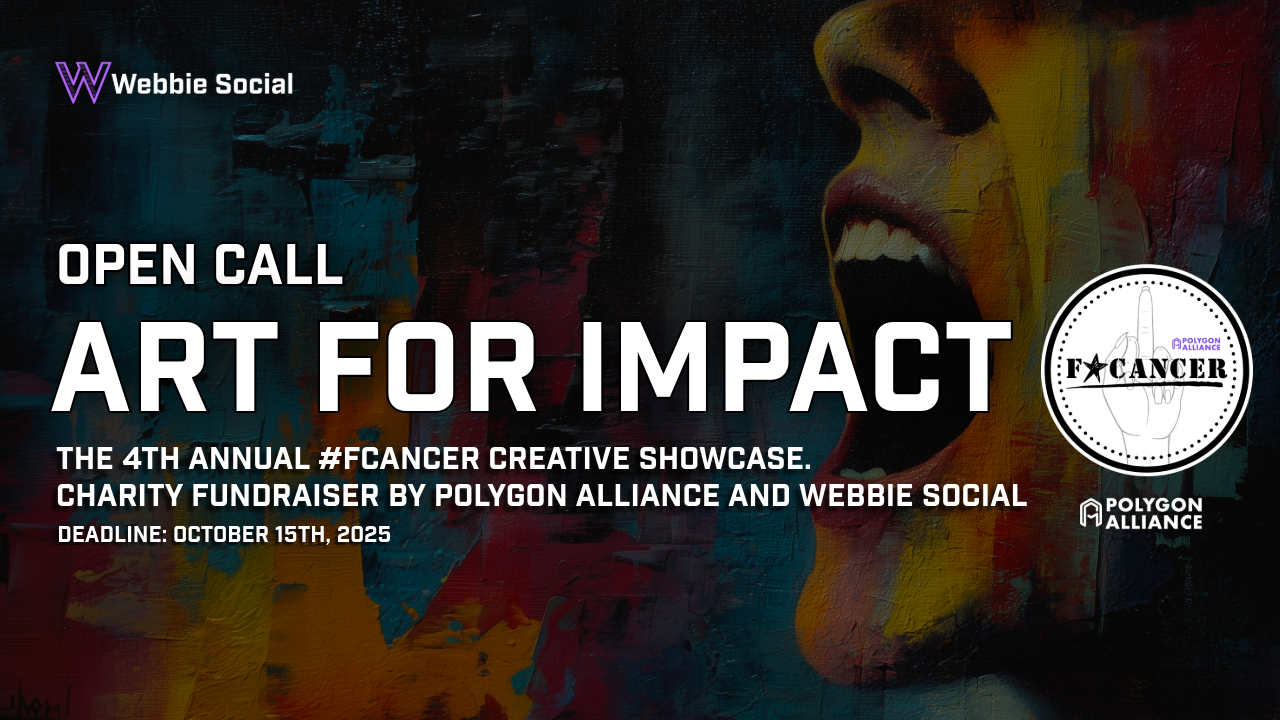 Webbie Social

OPEN CALL
ART FOR IMPACT

THE 4TH ANNUAL #FCANCER CREATIVE SHOWCASE.
CHARITY FUNDRAISER BY POLYGON ALLIANCE AND WEBBIE SOCIAL

DEADLINE: OCTOBER 15TH, 2025

POLYGON ALLIANCE
F★CANCER

POLYGON ALLIANCE